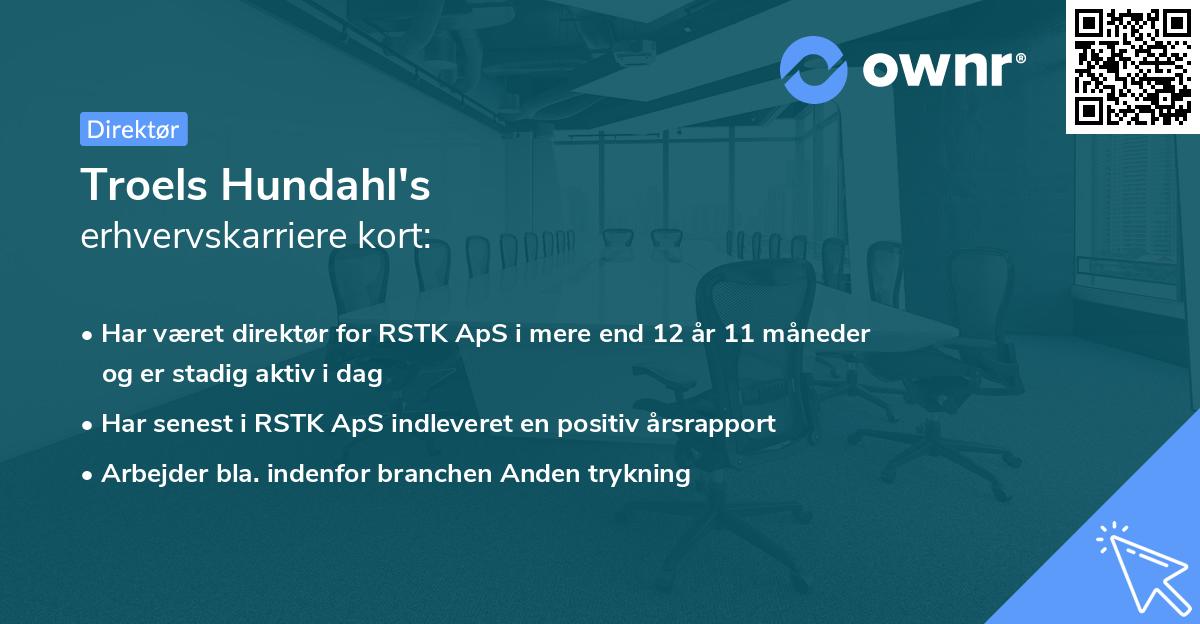 ownr®

Direktør

Troels Hundahl's
erhvervskarriere kort:

• Har været direktør for RSTK ApS i mere end 12 år 11 måneder og er stadig aktiv i dag
• Har senest i RSTK ApS indleveret en positiv årsrapport
• Arbejder bla. indenfor branchen Anden trykning